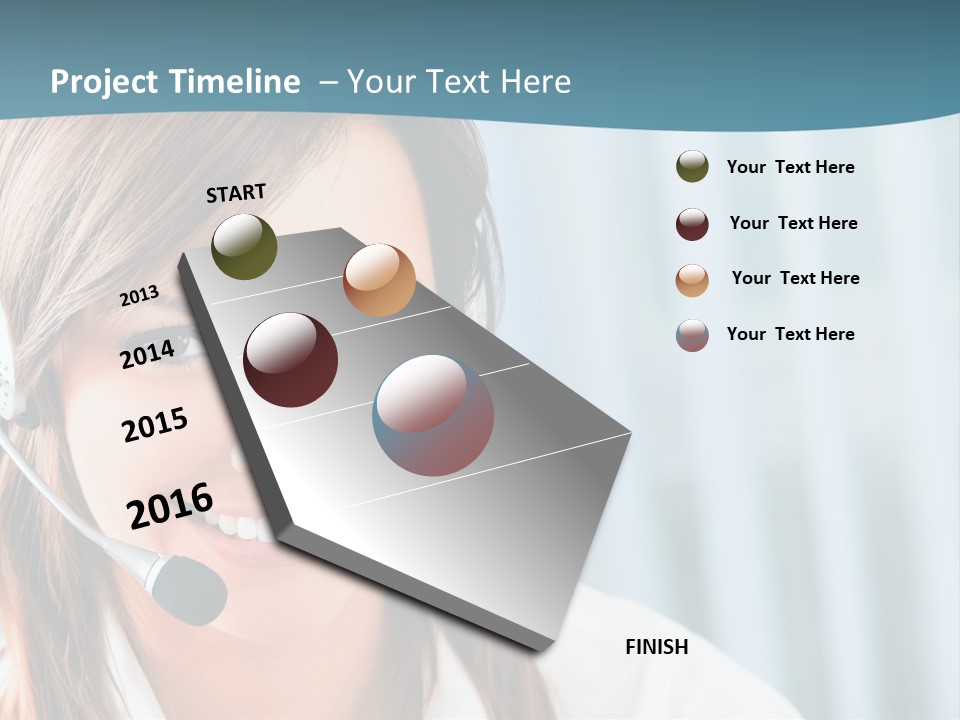 Project Timeline – Your Text Here

START

2013

2014

2015

2016

FINISH

Your Text Here

Your Text Here

Your Text Here

Your Text Here